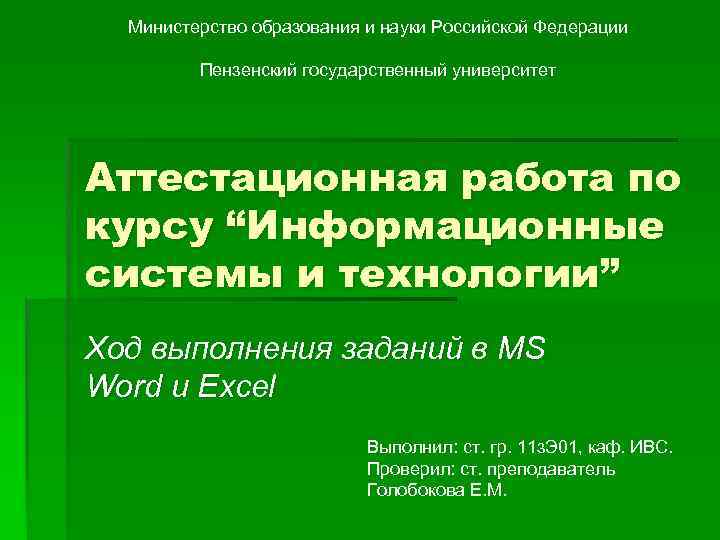 Министерство образования и науки Российской Федерации

Пензенский государственный университет

Аттестационная работа по курсу “Информационные системы и технологии”

Ход выполнения заданий в MS Word и Excel

Выполнил: ст. гр. 11зЭ01, каф. ИВС.
Проверил: ст. преподаватель
Голобокова Е.М.